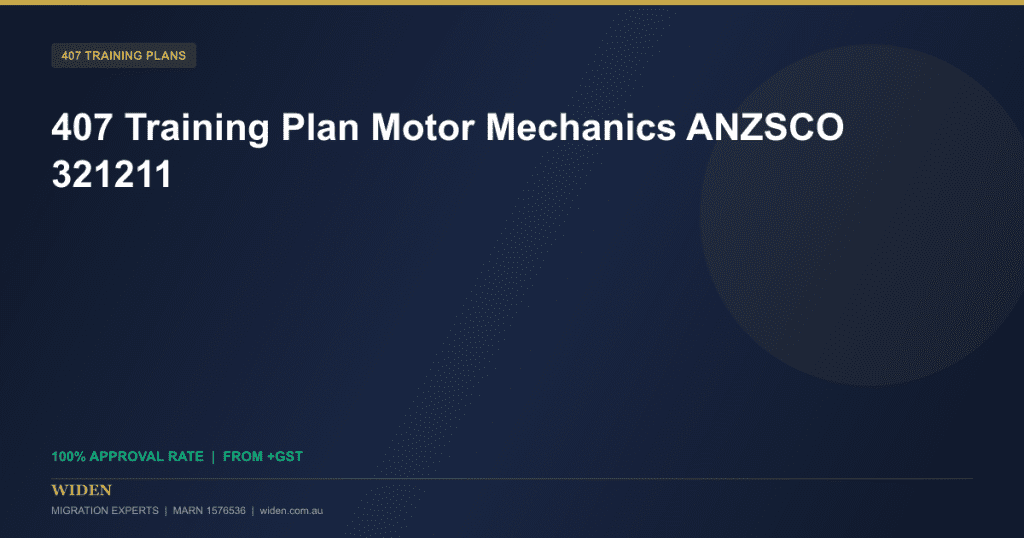 407 TRAINING PLANS

407 Training Plan Motor Mechanics ANZSCO 321211

100% APPROVAL RATE | FROM +GST

WIDEN

MIGRATION EXPERTS | MARN 1576536 | widen.com.au